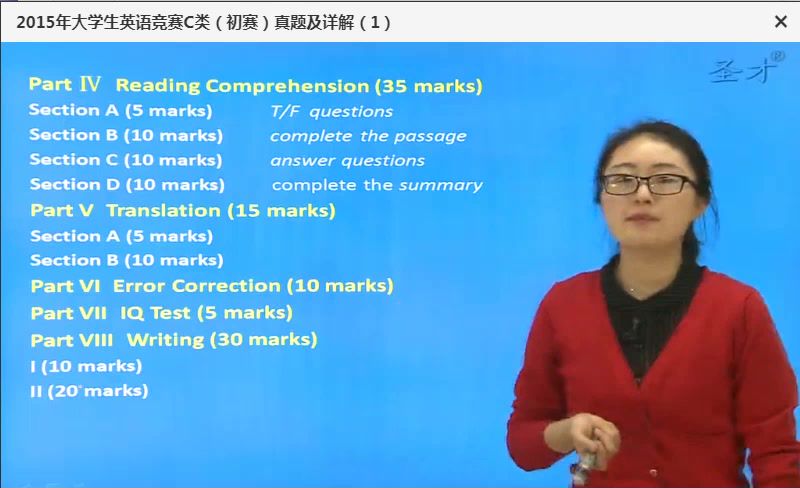 2015年大学生英语竞赛C类（初赛）真题及详解（1）

×

圣才®

Part Ⅳ Reading Comprehension (35 marks)
Section A (5 marks) T/F questions
Section B (10 marks) complete the passage
Section C (10 marks) answer questions
Section D (10 marks) complete the summary
Part V Translation (15 marks)
Section A (5 marks)
Section B (10 marks)
Part VI Error Correction (10 marks)
Part VII IQ Test (5 marks)
Part VIII Writing (30 marks)
I (10 marks)
II (20 marks)